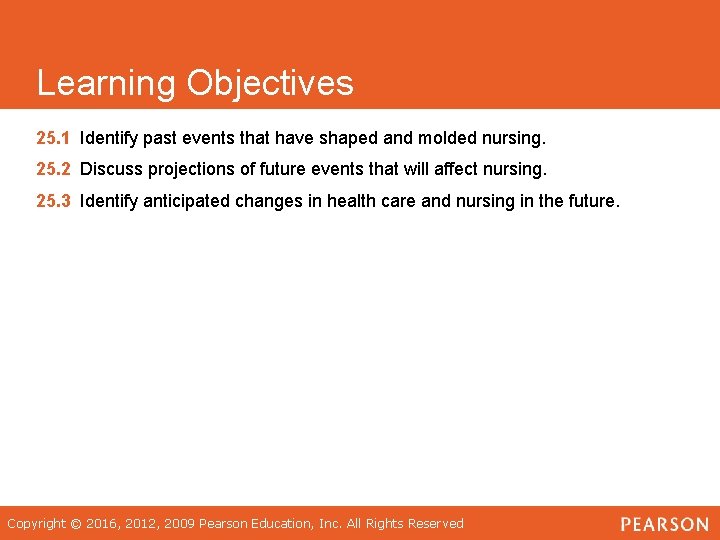 Learning Objectives

25.1 Identify past events that have shaped and molded nursing.

25.2 Discuss projections of future events that will affect nursing.

25.3 Identify anticipated changes in health care and nursing in the future.

Copyright © 2016, 2012, 2009 Pearson Education, Inc. All Rights Reserved

PEARSON